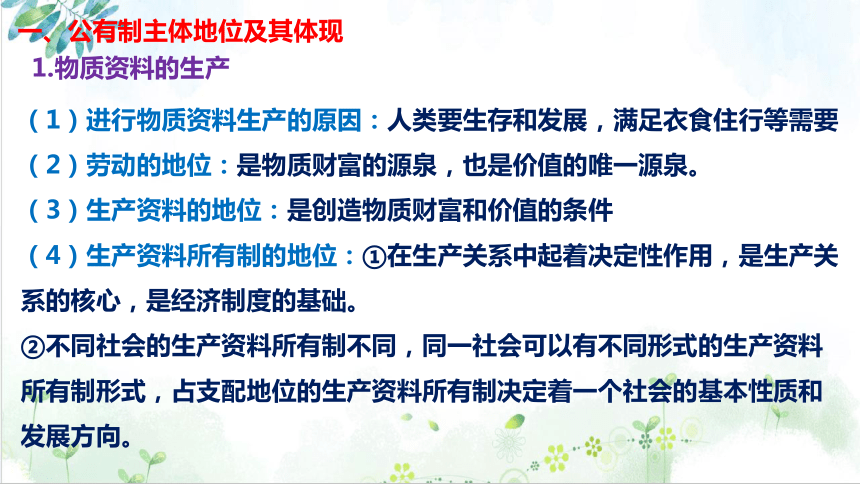 一、公有制主体地位及其体现
1.物质资料的生产

（1）进行物质资料生产的原因：人类要生存和发展，满足衣食住行等需要
（2）劳动的地位：是物质财富的源泉，也是价值的唯一源泉。
（3）生产资料的地位：是创造物质财富和价值的条件
（4）生产资料所有制的地位：①在生产关系中起着决定性作用，是生产关系的核心，是经济制度的基础。
②不同社会的生产资料所有制不同，同一社会可以有不同形式的生产资料所有制形式，占支配地位的生产资料所有制决定着一个社会的基本性质和发展方向。